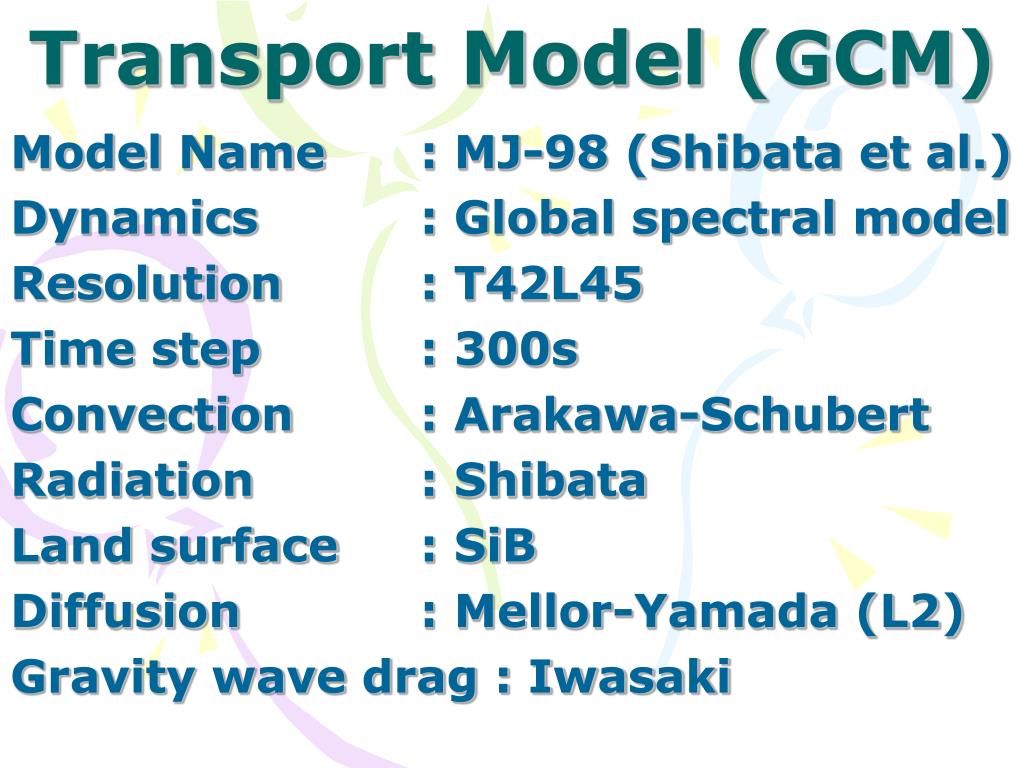 Transport Model (GCM)

Model Name : MJ-98 (Shibata et al.)
Dynamics : Global spectral model
Resolution : T42L45
Time step : 300s
Convection : Arakawa-Schubert
Radiation : Shibata
Land surface : SiB
Diffusion : Mellor-Yamada (L2)
Gravity wave drag : Iwasaki